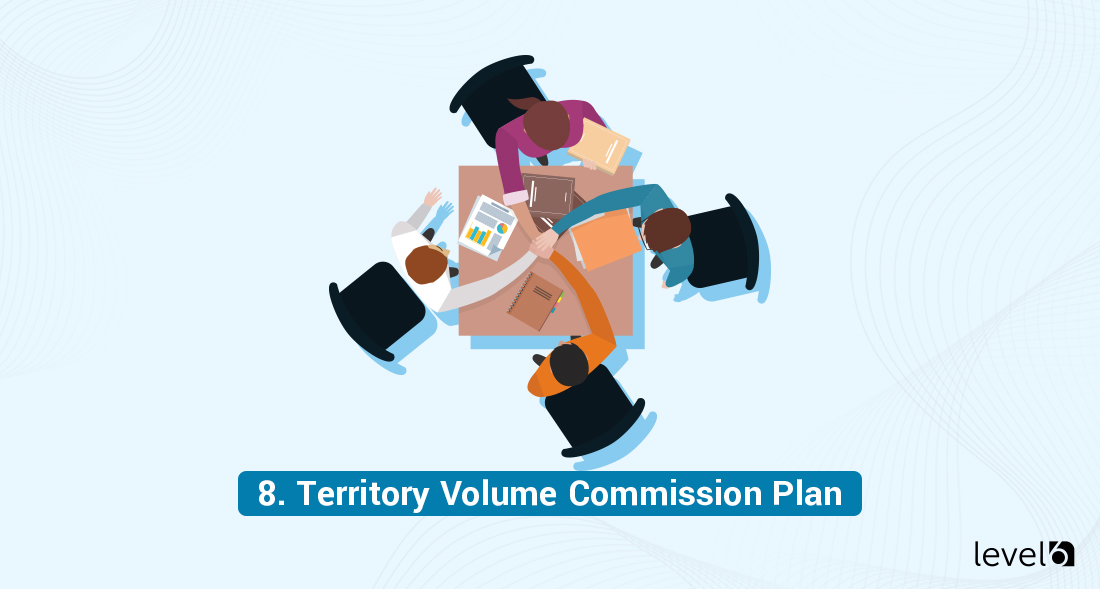 8. Territory Volume Commission Plan

level6